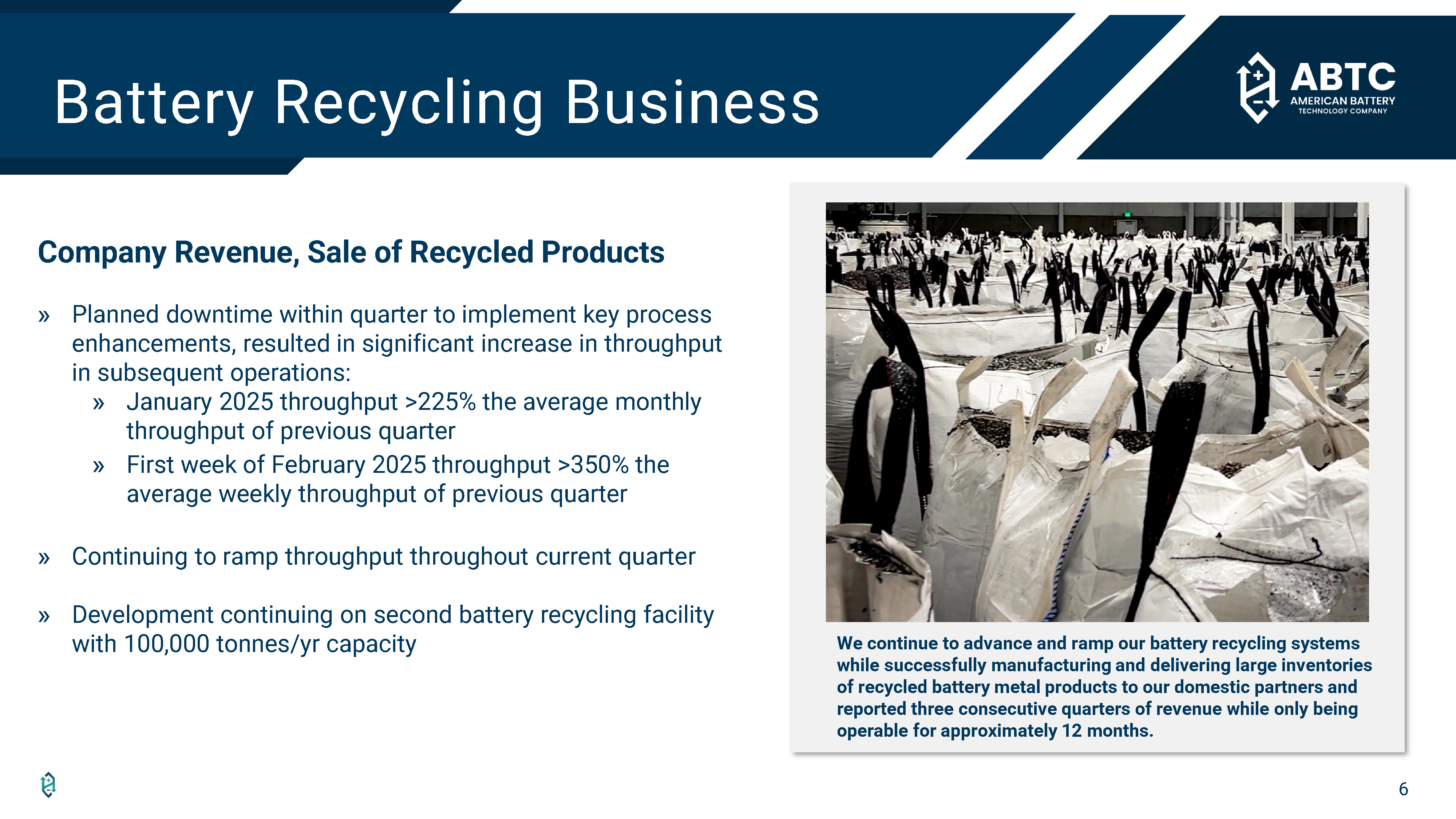 Battery Recycling Business

ABTC
AMERICAN BATTERY
TECHNOLOGY COMPANY

Company Revenue, Sale of Recycled Products

» Planned downtime within quarter to implement key process enhancements, resulted in significant increase in throughput in subsequent operations:
» January 2025 throughput >225% the average monthly throughput of previous quarter
» First week of February 2025 throughput >350% the average weekly throughput of previous quarter

» Continuing to ramp throughput throughout current quarter

» Development continuing on second battery recycling facility with 100,000 tonnes/yr capacity

We continue to advance and ramp our battery recycling systems while successfully manufacturing and delivering large inventories of recycled battery metal products to our domestic partners and reported three consecutive quarters of revenue while only being operable for approximately 12 months.

6